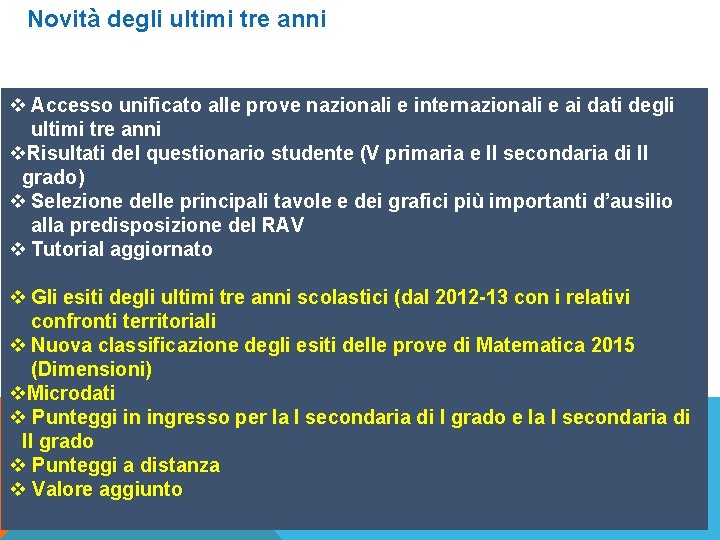 Novità degli ultimi tre anni

❖ Accesso unificato alle prove nazionali e internazionali e ai dati degli ultimi tre anni
❖Risultati del questionario studente (V primaria e II secondaria di II grado)
❖ Selezione delle principali tavole e dei grafici più importanti d'ausilio alla predisposizione del RAV
❖ Tutorial aggiornato

❖ Gli esiti degli ultimi tre anni scolastici (dal 2012-13 con i relativi confronti territoriali
❖ Nuova classificazione degli esiti delle prove di Matematica 2015 (Dimensioni)
❖Microdati
❖ Punteggi in ingresso per la I secondaria di I grado e la I secondaria di II grado
❖ Punteggi a distanza
❖ Valore aggiunto